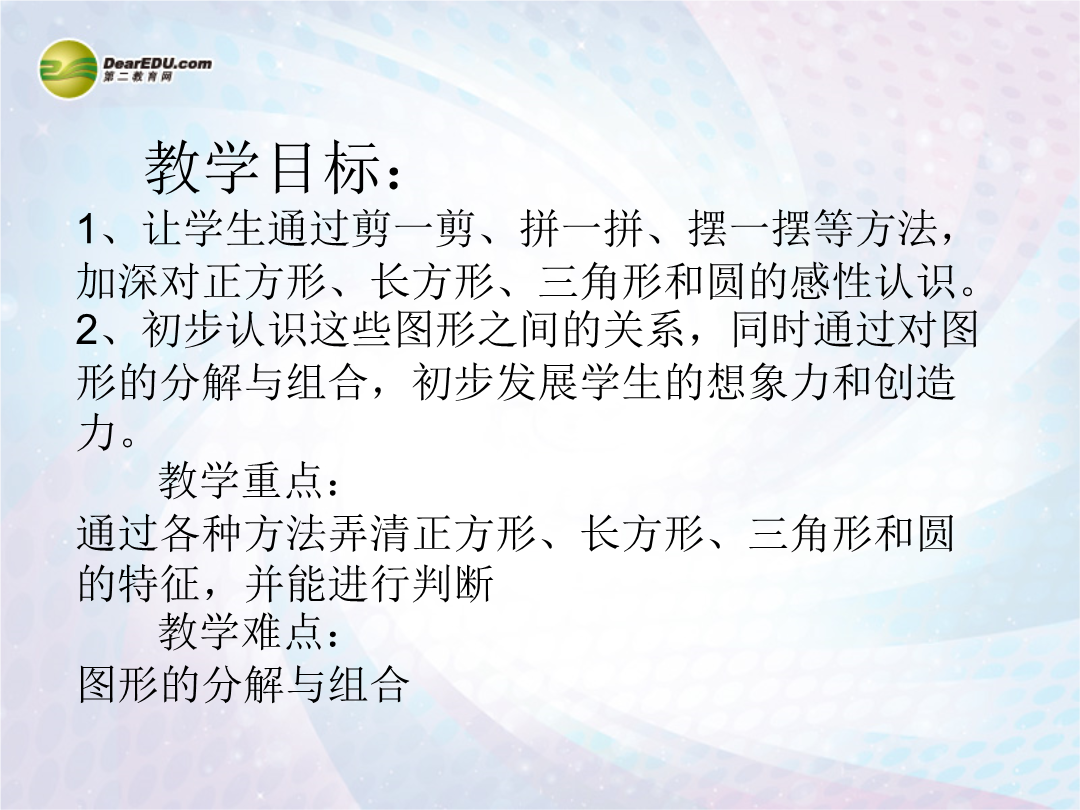 DearEDU.com
第二教育网

教学目标：
1、让学生通过剪一剪、拼一拼、摆一摆等方法，加深对正方形、长方形、三角形和圆的感性认识。
2、初步认识这些图形之间的关系，同时通过对图形的分解与组合，初步发展学生的想象力和创造力。

教学重点：
通过各种方法弄清正方形、长方形、三角形和圆的特征，并能进行判断

教学难点：
图形的分解与组合